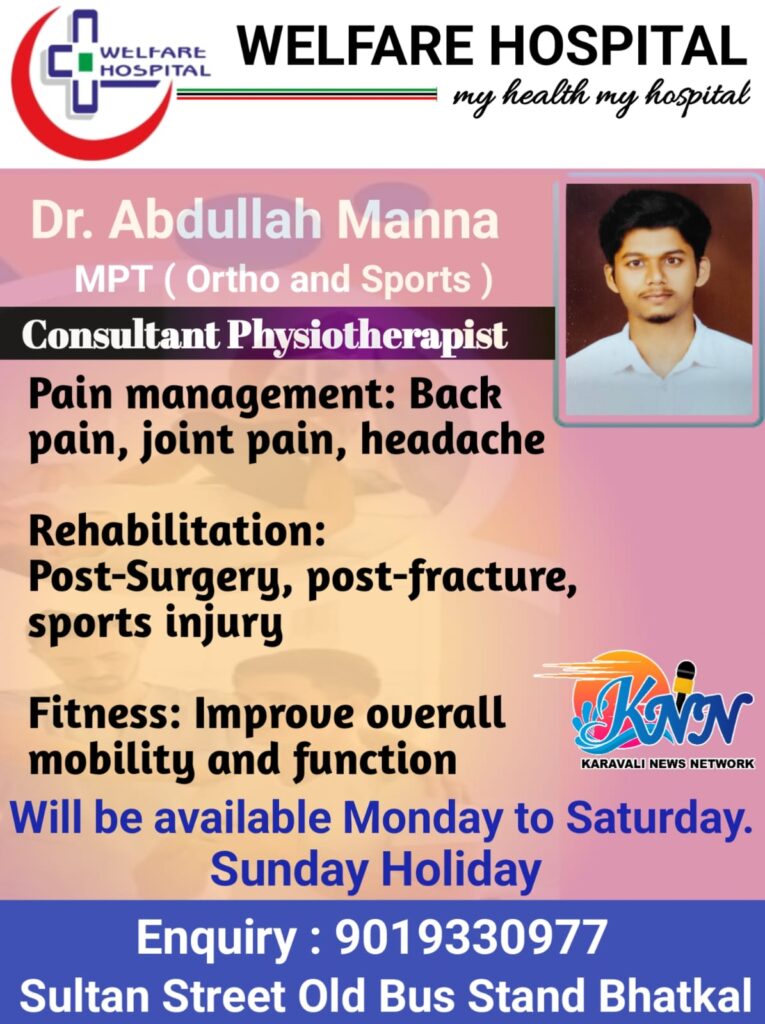 WELFARE HOSPITAL

WELFARE HOSPITAL
my health my hospital

Dr. Abdullah Manna
MPT ( Ortho and Sports )

Consultant Physiotherapist

Pain management: Back pain, joint pain, headache

Rehabilitation:
Post-Surgery, post-fracture, sports injury

Fitness: Improve overall mobility and function

KNN
KARAVALI NEWS NETWORK

Will be available Monday to Saturday.
Sunday Holiday

Enquiry : 9019330977
Sultan Street Old Bus Stand Bhatkal